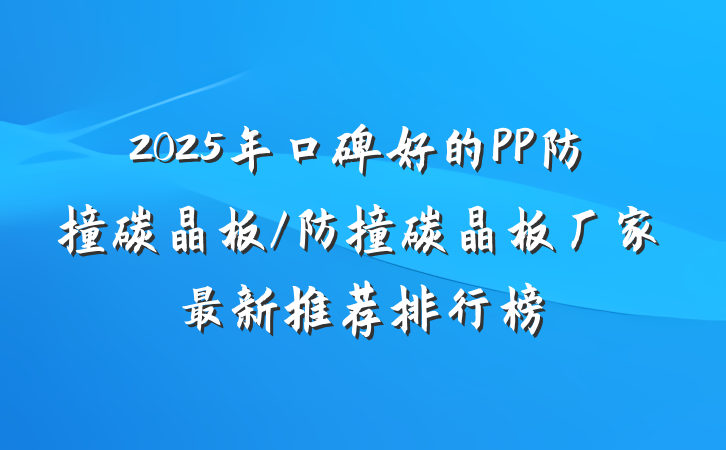 2025年口碑好的PP防撞碳晶板/防撞碳晶板厂家最新推荐排行榜